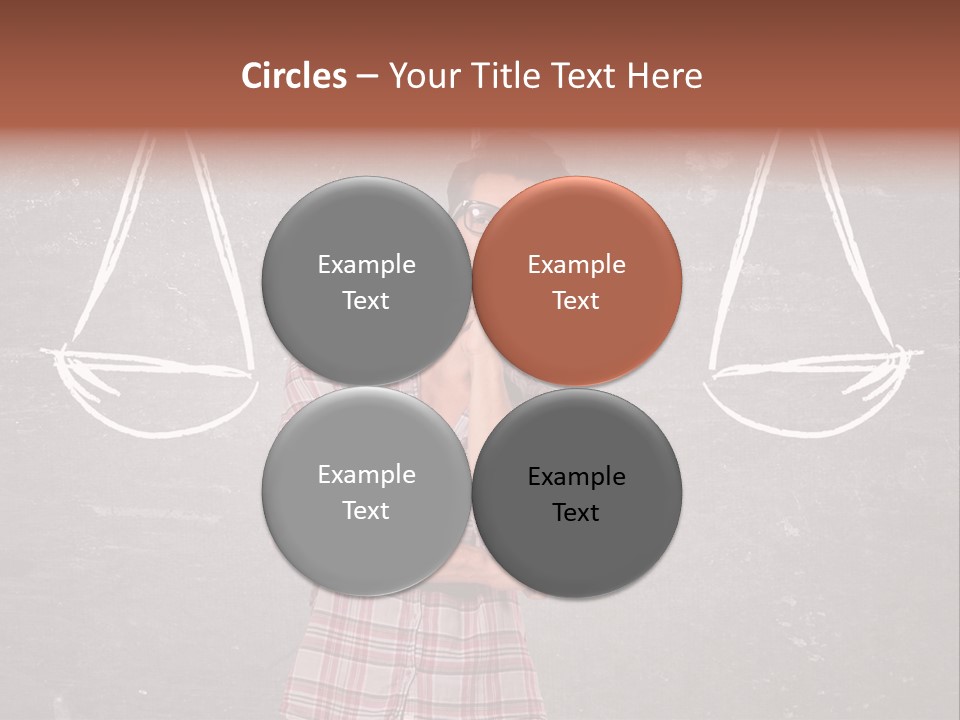 Circles – Your Title Text Here

Example Text

Example Text

Example Text

Example Text